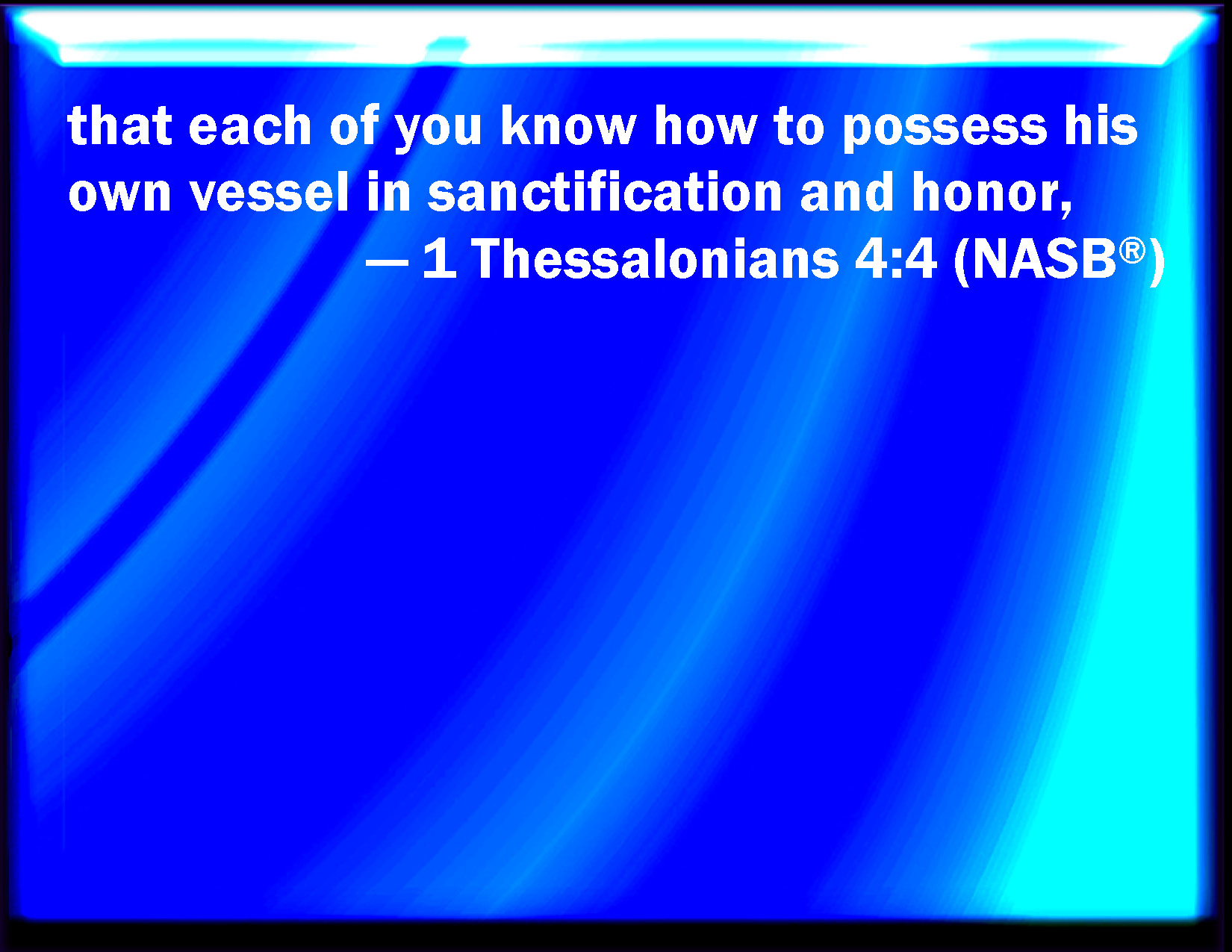 that each of you know how to possess his own vessel in sanctification and honor,

— 1 Thessalonians 4:4 (NASB®)